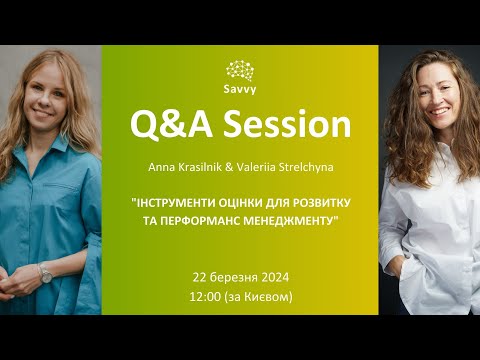 Savvy

Q&A Session

Anna Krasilnik & Valeriia Strelchyna

"ІНСТРУМЕНТИ ОЦІНКИ ДЛЯ РОЗВИТКУ ТА ПЕРФОРМАНС МЕНЕДЖМЕНТУ"

22 березня 2024
12:00 (за Києвом)